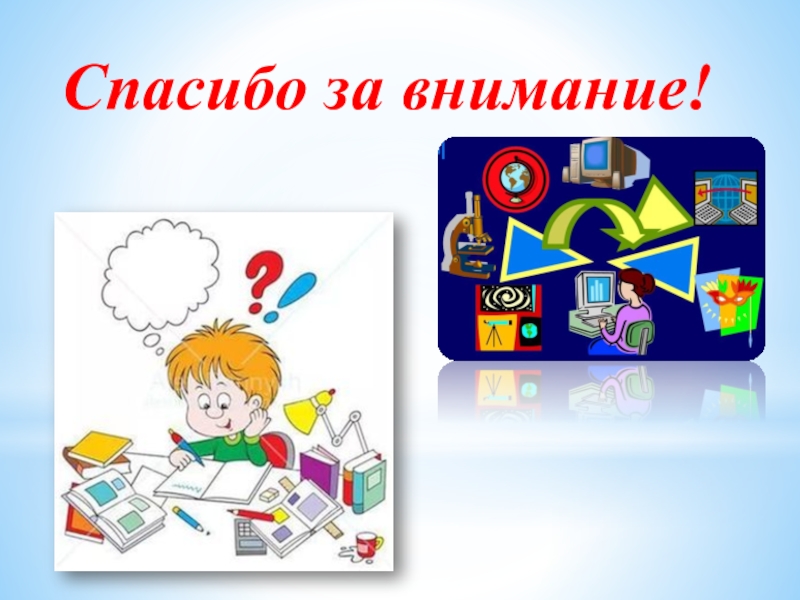 Спасибо за внимание!